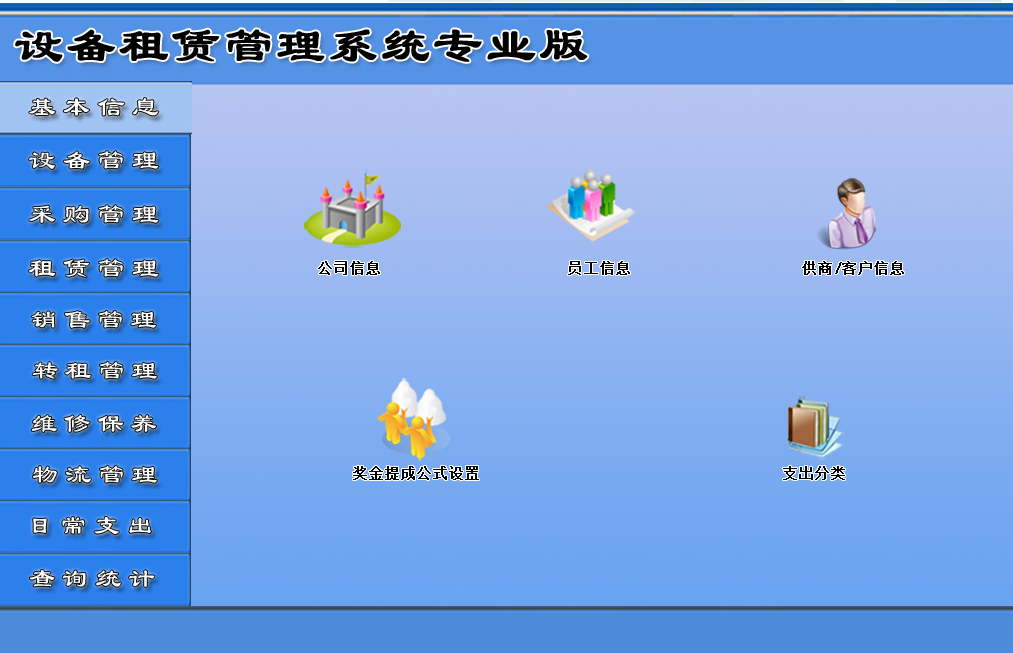 设备租赁管理系统专业版

基本信息
设备管理
采购管理
租赁管理
销售管理
转租管理
维修保养
物流管理
日常支出
查询统计

公司信息
员工信息
供商/客户信息
奖金提成公式设置
支出分类